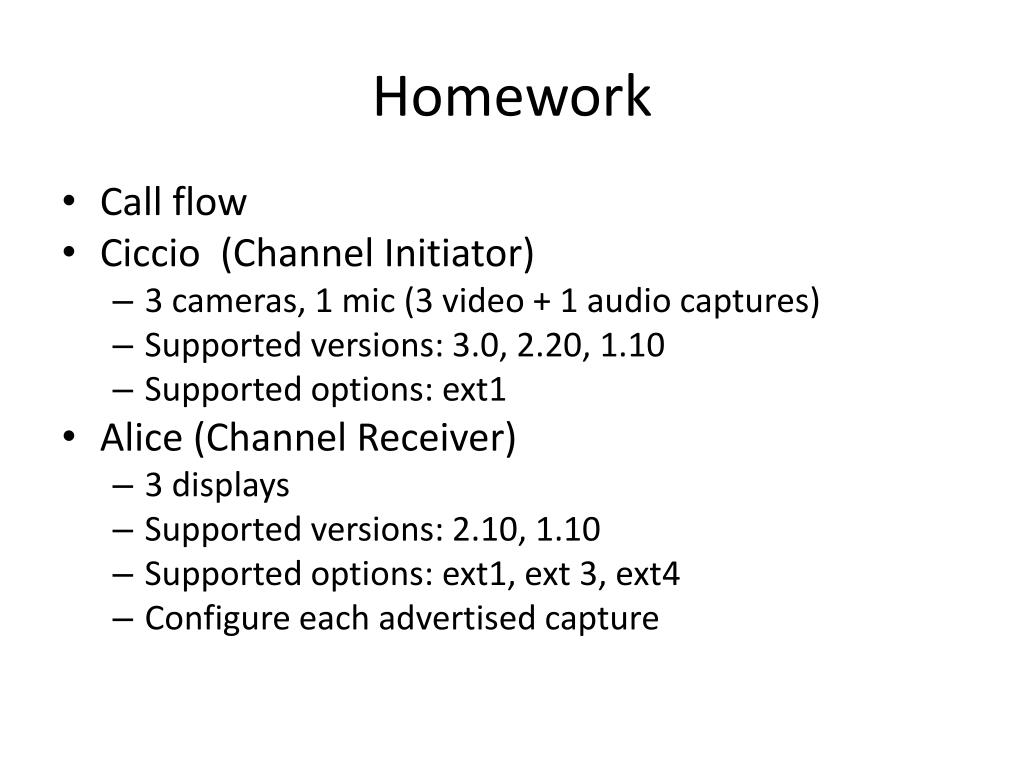 Homework

• Call flow
• Ciccio (Channel Initiator)
– 3 cameras, 1 mic (3 video + 1 audio captures)
– Supported versions: 3.0, 2.20, 1.10
– Supported options: ext1
• Alice (Channel Receiver)
– 3 displays
– Supported versions: 2.10, 1.10
– Supported options: ext1, ext 3, ext4
– Configure each advertised capture